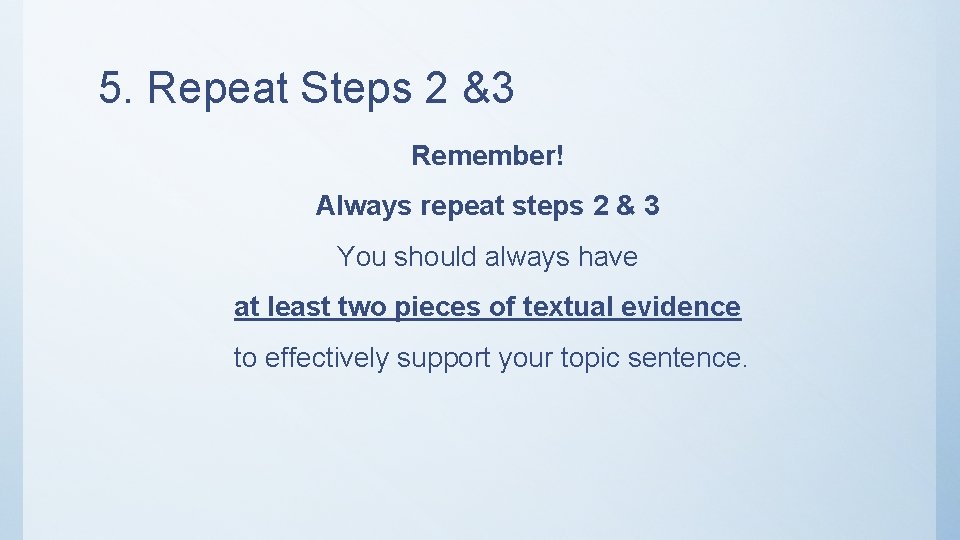 5. Repeat Steps 2 &3

Remember!

Always repeat steps 2 & 3

You should always have

at least two pieces of textual evidence

to effectively support your topic sentence.